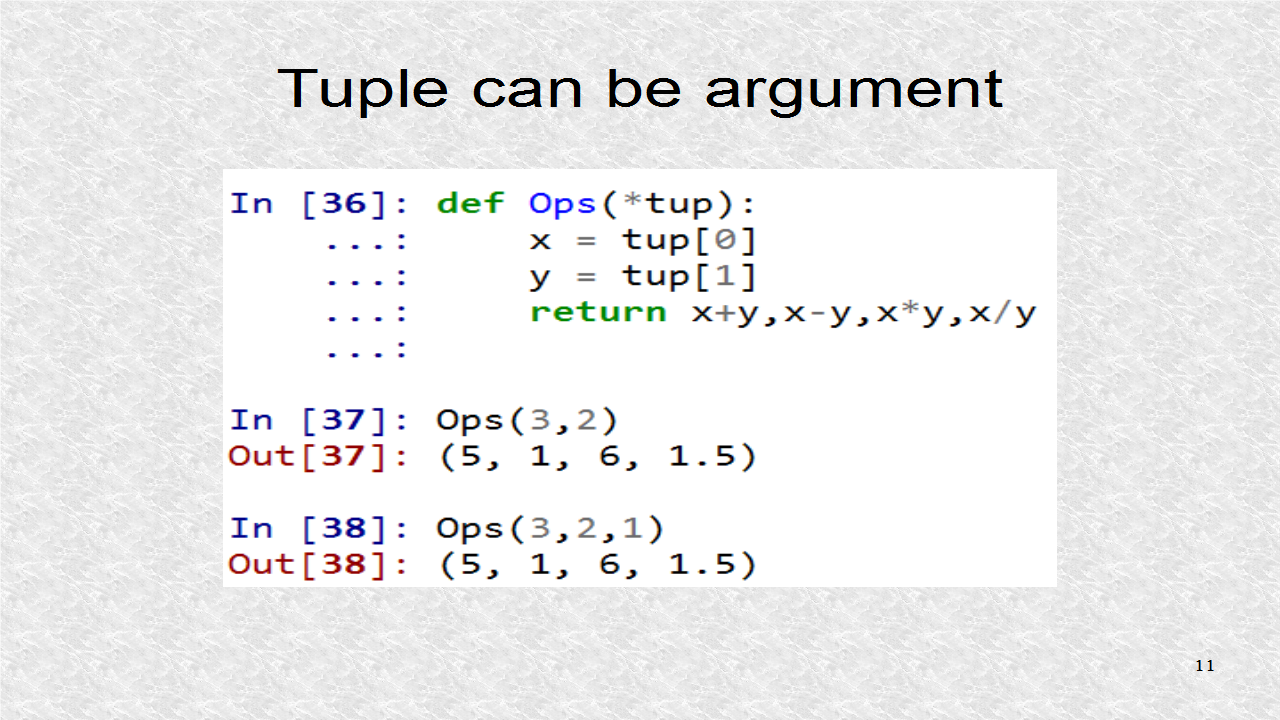 Tuple can be argument

In [36]: def Ops(*tup):
    ...:     x = tup[0]
    ...:     y = tup[1]
    ...:     return x+y,x-y,x*y,x/y
    ...:

In [37]: Ops(3,2)
Out[37]: (5, 1, 6, 1.5)

In [38]: Ops(3,2,1)
Out[38]: (5, 1, 6, 1.5)

11